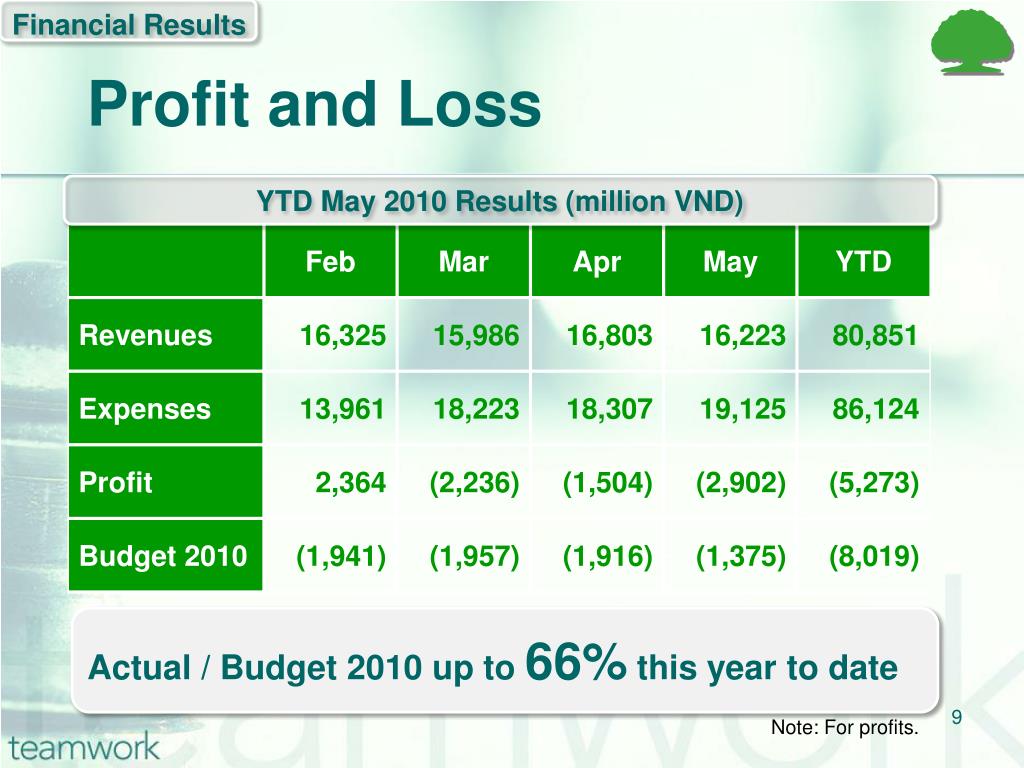 Financial Results

Profit and Loss

YTD May 2010 Results (million VND)

| | Feb | Mar | Apr | May | YTD |
|---|---|---|---|---|---|
| Revenues | 16,325 | 15,986 | 16,803 | 16,223 | 80,851 |
| Expenses | 13,961 | 18,223 | 18,307 | 19,125 | 86,124 |
| Profit | 2,364 | (2,236) | (1,504) | (2,902) | (5,273) |
| Budget 2010 | (1,941) | (1,957) | (1,916) | (1,375) | (8,019) |

Actual / Budget 2010 up to 66% this year to date

Note: For profits.

9

teamwork